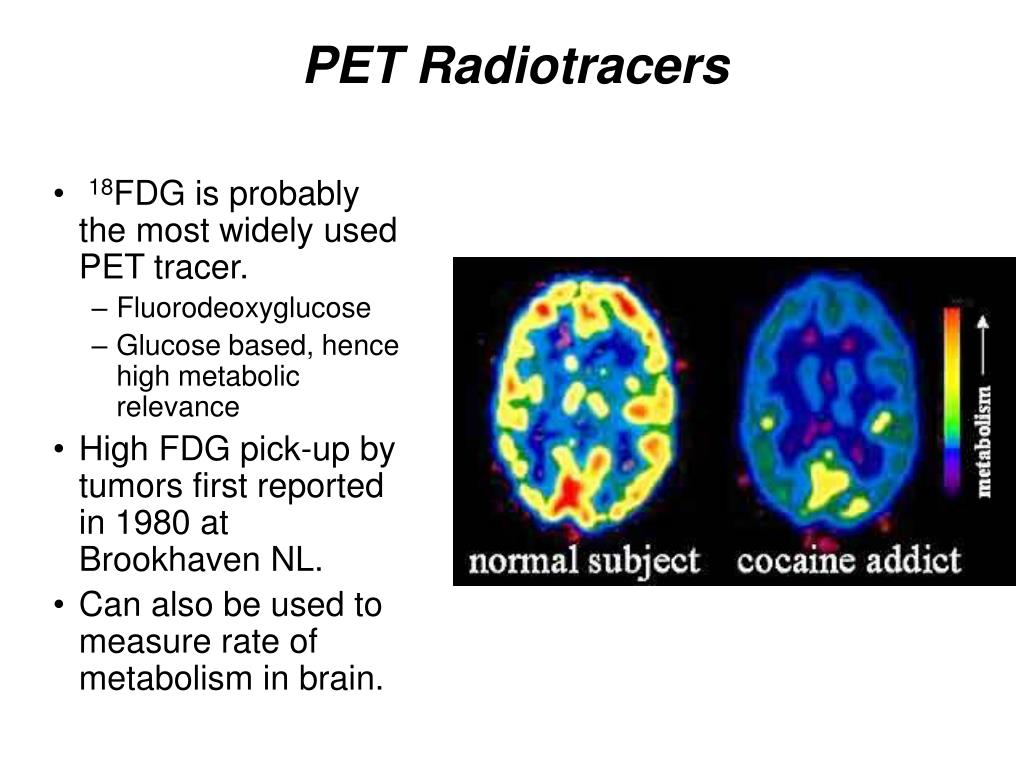 PET Radiotracers

• $^{18}$FDG is probably the most widely used PET tracer.
– Fluorodeoxyglucose
– Glucose based, hence high metabolic relevance
• High FDG pick-up by tumors first reported in 1980 at Brookhaven NL.
• Can also be used to measure rate of metabolism in brain.

metabolism

normal subject cocaine addict